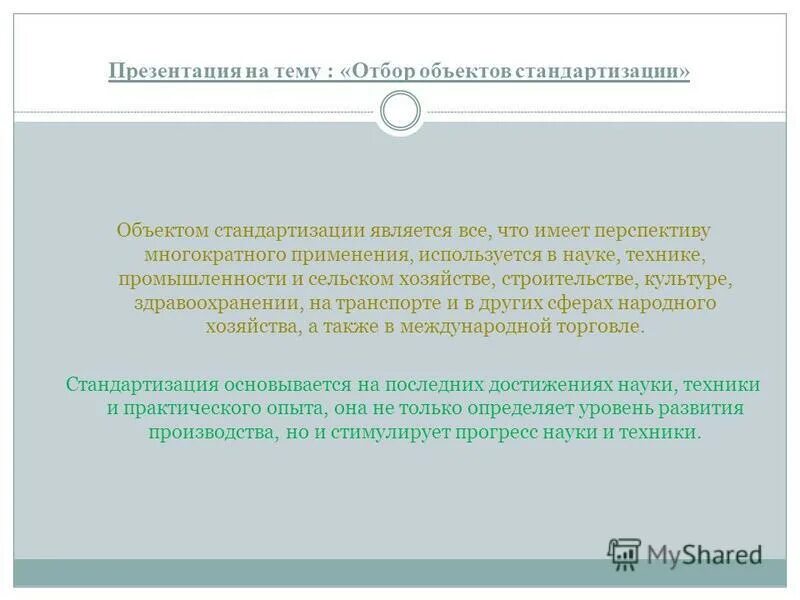 Презентация на тему : «Отбор объектов стандартизации»

Объектом стандартизации является все, что имеет перспективу многократного применения, используется в науке, технике, промышленности и сельском хозяйстве, строительстве, культуре, здравоохранении, на транспорте и в других сферах народного хозяйства, а также в международной торговле.

Стандартизация основывается на последних достижениях науки, техники и практического опыта, она не только определяет уровень развития производства, но и стимулирует прогресс науки и техники.

MyShared